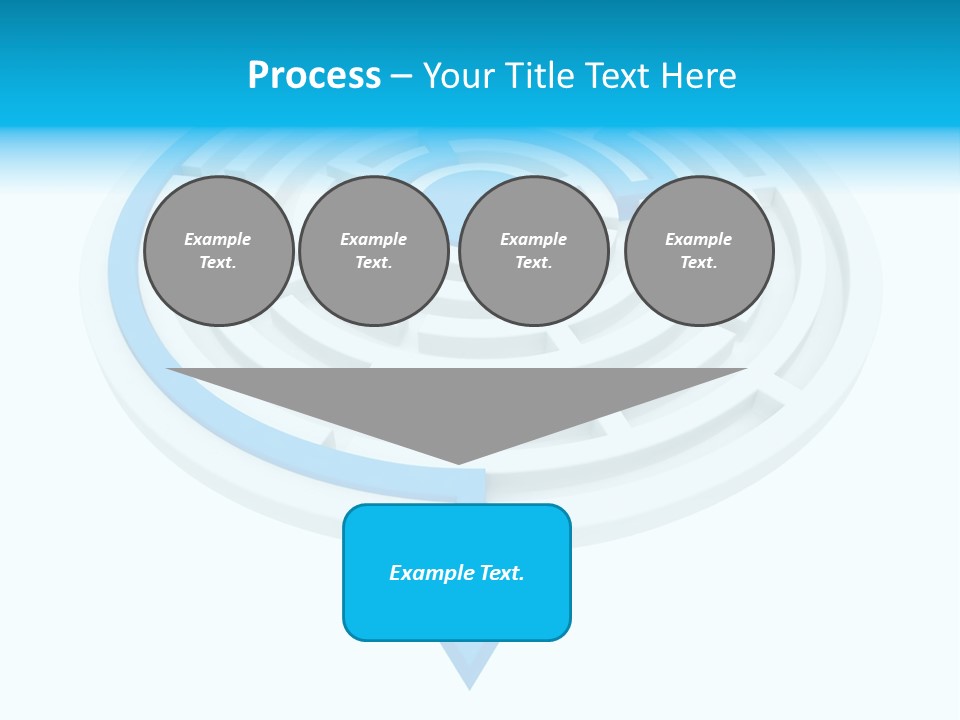 Process – Your Title Text Here

Example Text.

Example Text.

Example Text.

Example Text.

Example Text.